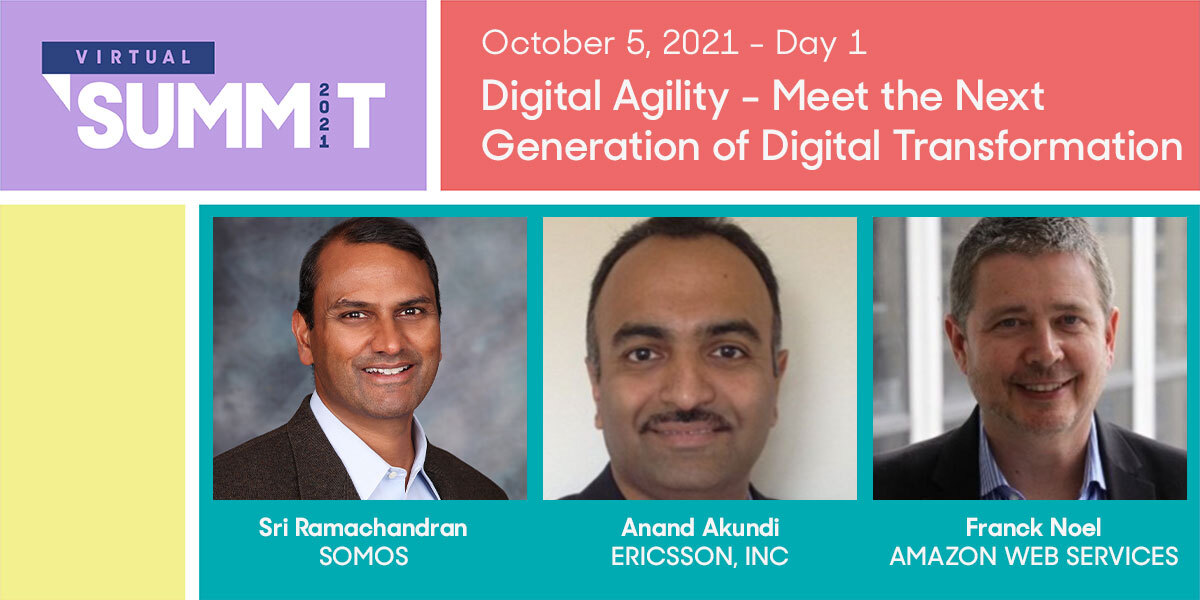 VIRTUAL
SUMMIT
2021

October 5, 2021 - Day 1
Digital Agility - Meet the Next Generation of Digital Transformation

Sri Ramachandran
SOMOS

Anand Akundi
ERICSSON, INC

Franck Noel
AMAZON WEB SERVICES